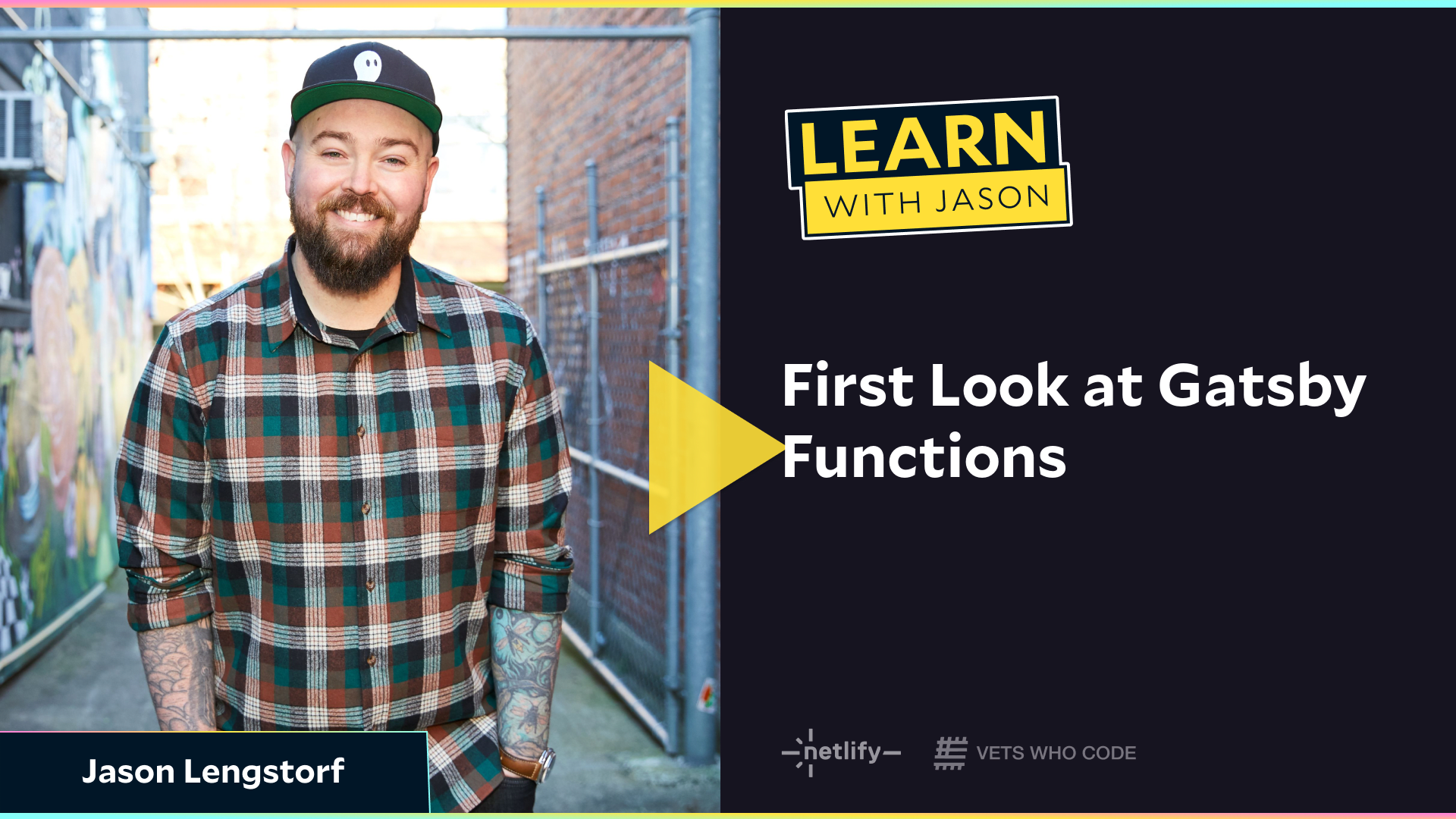 LEARN
WITH JASON

First Look at Gatsby Functions

Jason Lengstorf

netlify

VETS WHO CODE